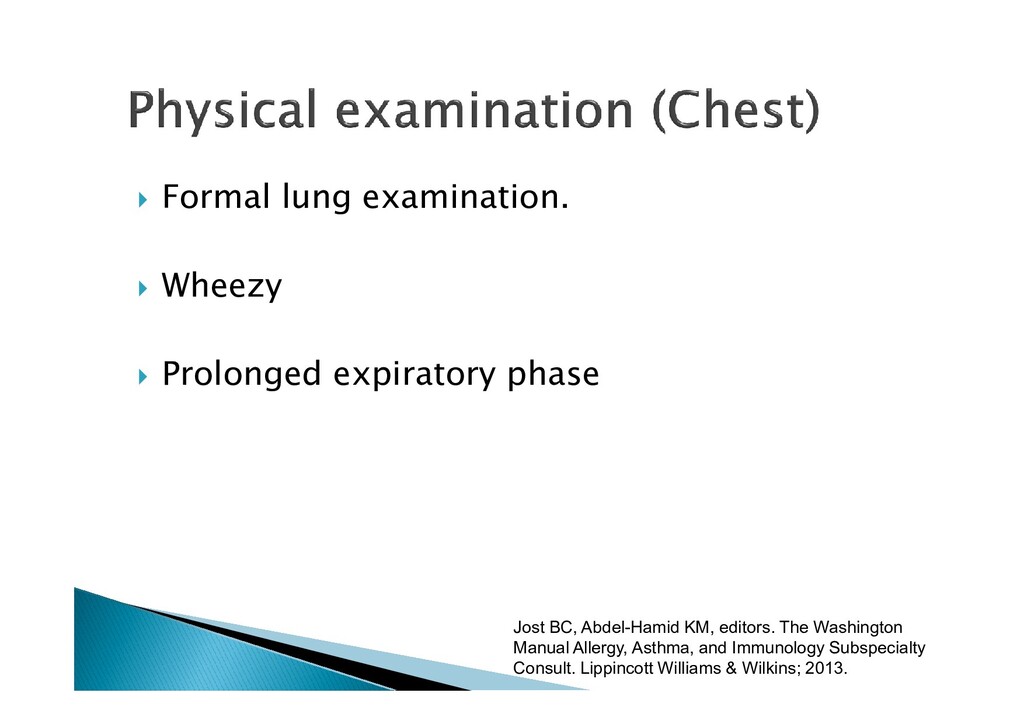 Physical examination (Chest)

Formal lung examination.

Wheezy

Prolonged expiratory phase

Jost BC, Abdel-Hamid KM, editors. The Washington Manual Allergy, Asthma, and Immunology Subspecialty Consult. Lippincott Williams & Wilkins; 2013.